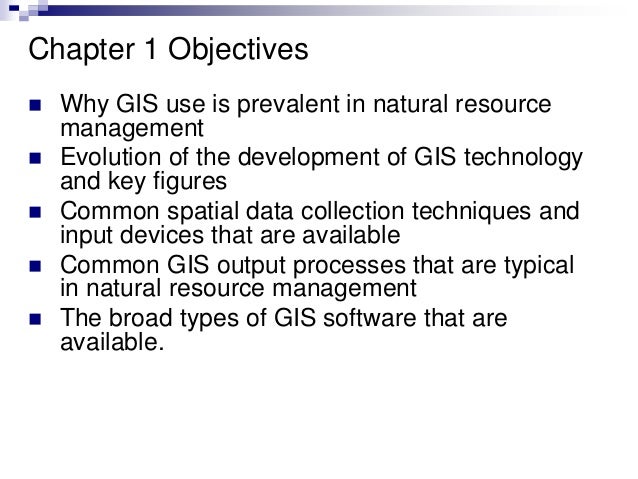 Chapter 1 Objectives

- Why GIS use is prevalent in natural resource management
- Evolution of the development of GIS technology and key figures
- Common spatial data collection techniques and input devices that are available
- Common GIS output processes that are typical in natural resource management
- The broad types of GIS software that are available.